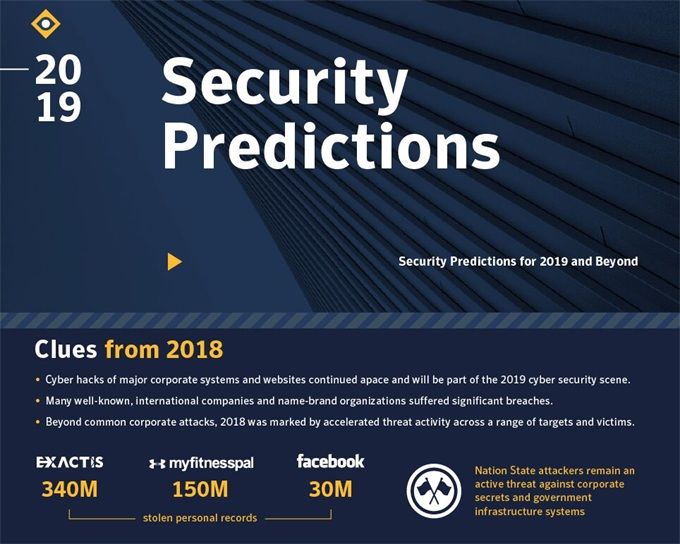 20
19

Security Predictions

Security Predictions for 2019 and Beyond

Clues from 2018

• Cyber hacks of major corporate systems and websites continued apace and will be part of the 2019 cyber security scene.

• Many well-known, international companies and name-brand organizations suffered significant breaches.

• Beyond common corporate attacks, 2018 was marked by accelerated threat activity across a range of targets and victims.

EXACTIS
340M

myfitnesspal
150M

facebook
30M

stolen personal records

Nation State attackers remain an active threat against corporate secrets and government infrastructure systems